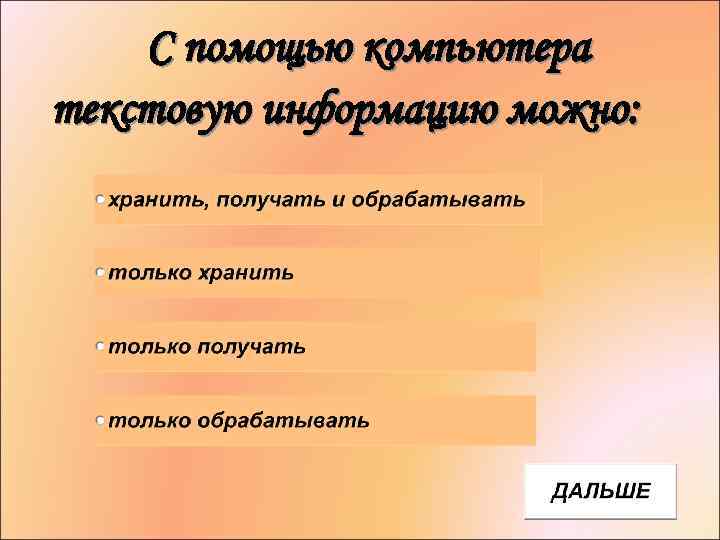 С помощью компьютера текстовую информацию можно:

хранить, получать и обрабатывать

только хранить

только получать

только обрабатывать

ДАЛЬШЕ